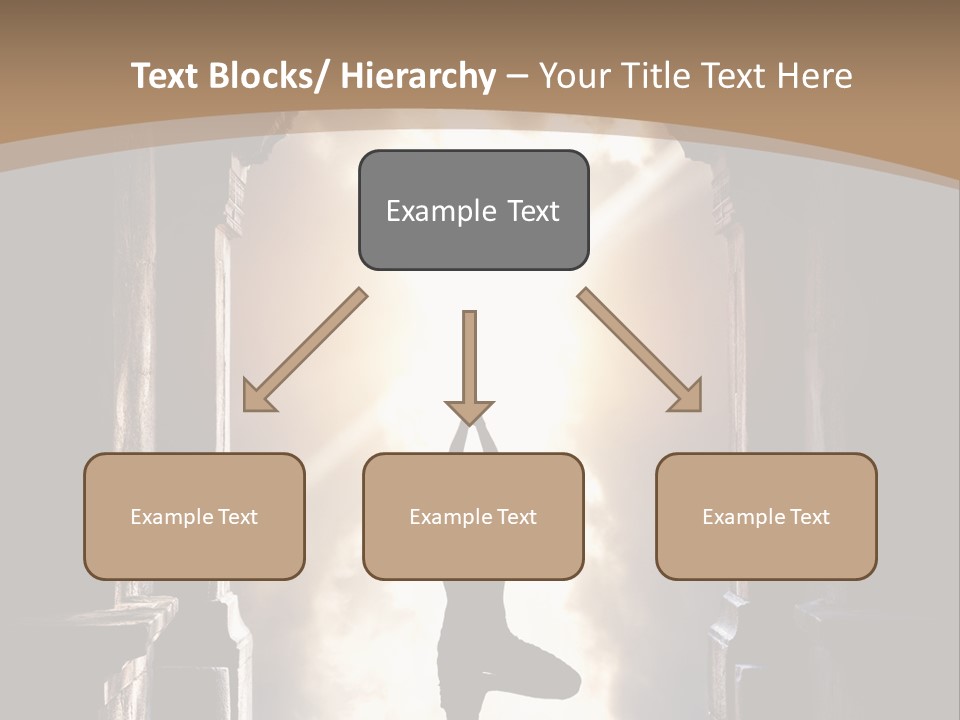 Text Blocks/ Hierarchy – Your Title Text Here

Example Text

Example Text

Example Text

Example Text